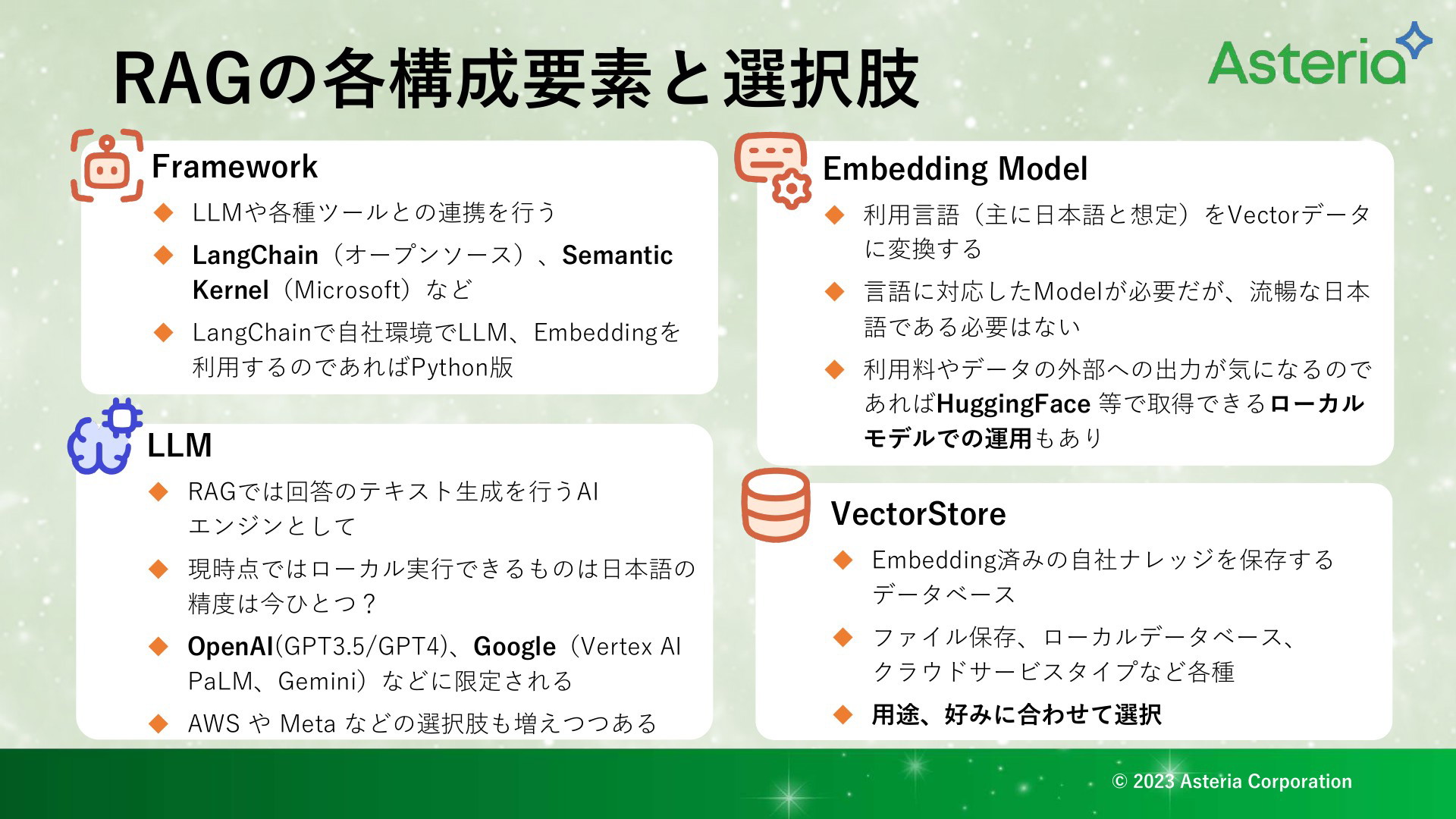 RAGの各構成要素と選択肢

Asteria

Framework

◆ LLMや各種ツールとの連携を行う

◆ LangChain（オープンソース）、Semantic Kernel（Microsoft）など

◆ LangChainで自社環境でLLM、Embeddingを利用するのであればPython版

LLM

◆ RAGでは回答のテキスト生成を行うAIエンジンとして

◆ 現時点ではローカル実行できるものは日本語の精度は今ひとつ？

◆ OpenAI(GPT3.5/GPT4)、Google（Vertex AI PaLM、Gemini）などに限定される

◆ AWS や Meta などの選択肢も増えつつある

Embedding Model

◆ 利用言語（主に日本語と想定）をVectorデータに変換する

◆ 言語に対応したModelが必要だが、流暢な日本語である必要はない

◆ 利用料やデータの外部への出力が気になるのであればHuggingFace 等で取得できるローカルモデルでの運用もあり

VectorStore

◆ Embedding済みの自社ナレッジを保存するデータベース

◆ ファイル保存、ローカルデータベース、クラウドサービスタイプなど各種

◆ 用途、好みに合わせて選択

© 2023 Asteria Corporation